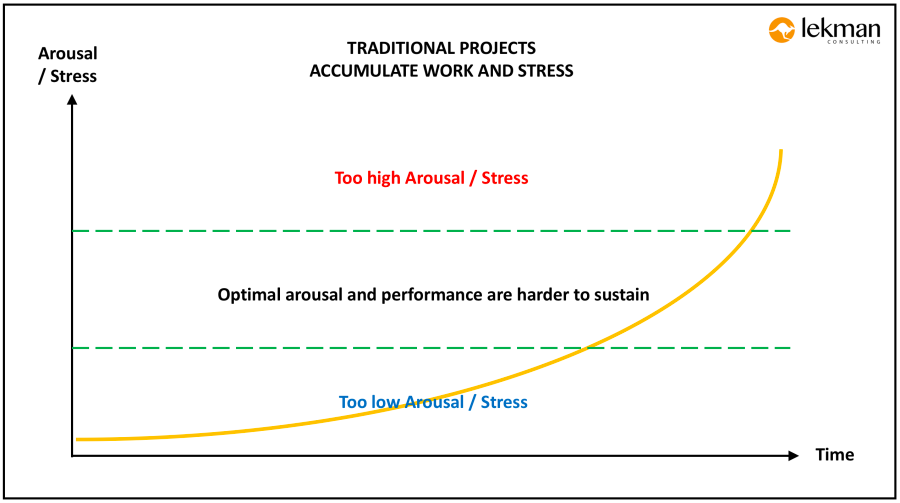 lekman
CONSULTING

TRADITIONAL PROJECTS
ACCUMULATE WORK AND STRESS

Arousal / Stress

Too high Arousal / Stress

Optimal arousal and performance are harder to sustain

Too low Arousal / Stress

Time